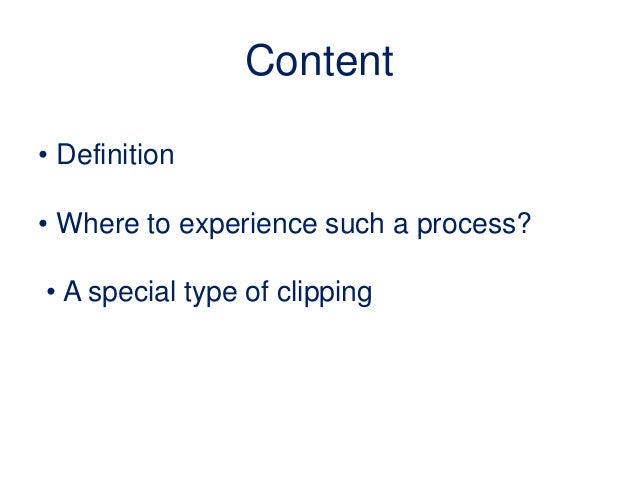 Content

• Definition

• Where to experience such a process?

• A special type of clipping